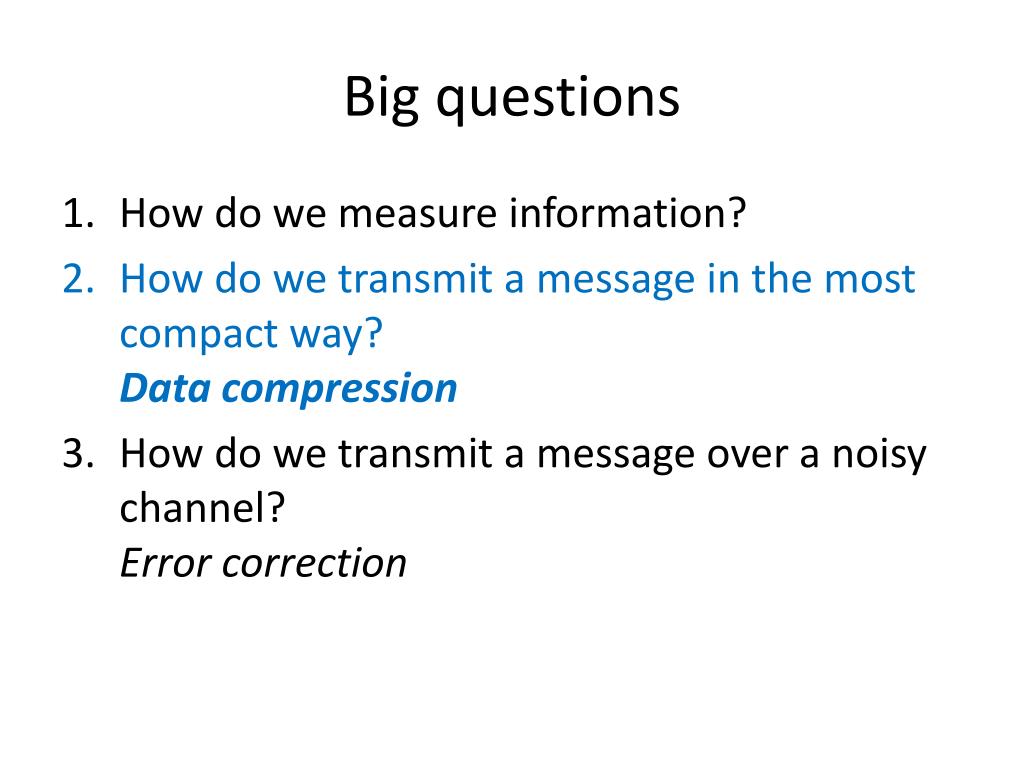 Big questions

1. How do we measure information?
2. How do we transmit a message in the most compact way?
Data compression
3. How do we transmit a message over a noisy channel?
Error correction